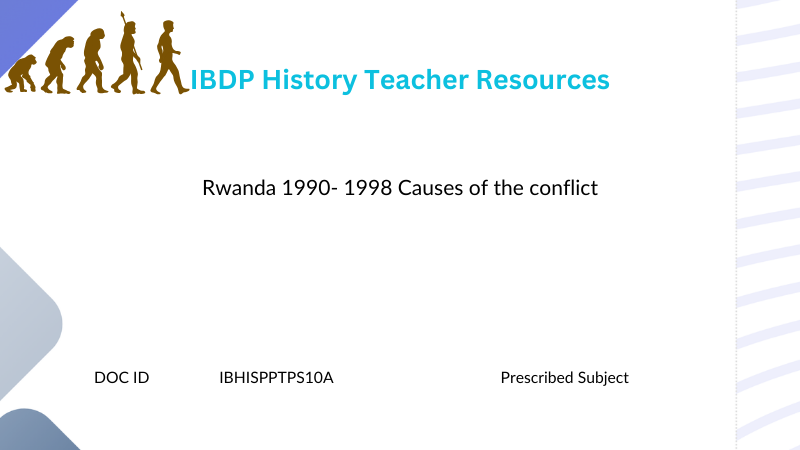 IBDP History Teacher Resources

Rwanda 1990- 1998 Causes of the conflict

DOC ID IBHISPPTPS10A Prescribed Subject